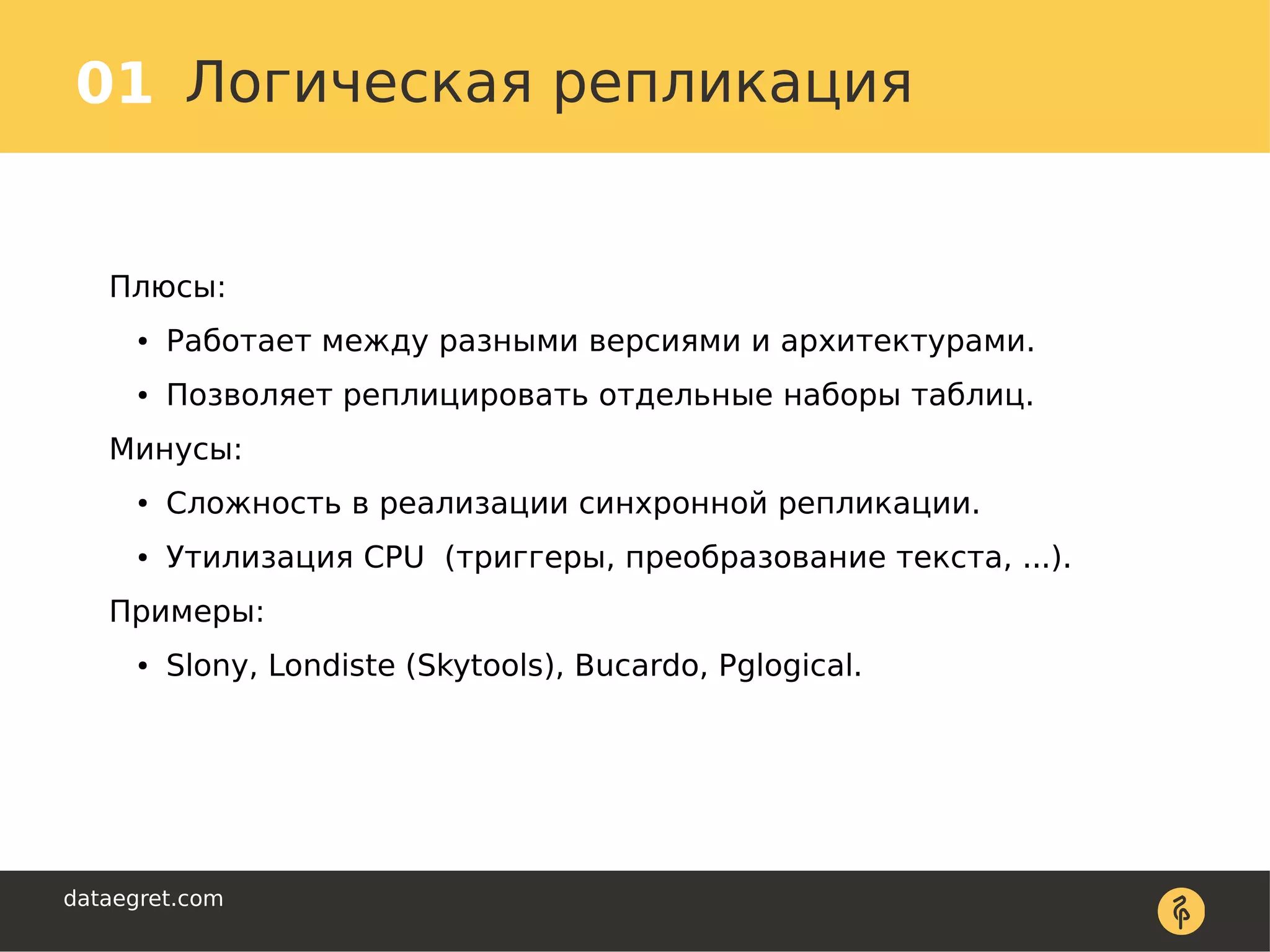 01 Логическая репликация

Плюсы:

• Работает между разными версиями и архитектурами.

• Позволяет реплицировать отдельные наборы таблиц.

Минусы:

• Сложность в реализации синхронной репликации.

• Утилизация CPU (триггеры, преобразование текста, ...).

Примеры:

• Slony, Londiste (Skytools), Bucardo, Pglogical.

dataegret.com